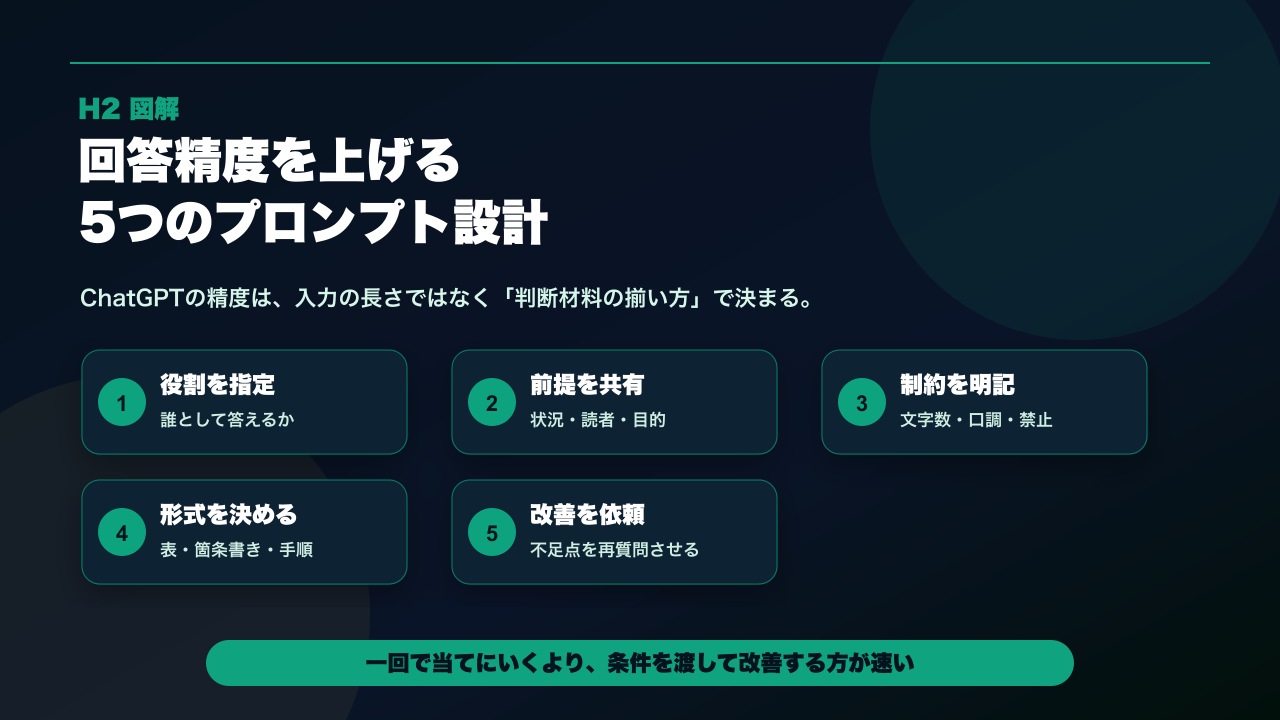 H2 図解

回答精度を上げる
5つのプロンプト設計

ChatGPTの精度は、入力の長さではなく「判断材料の揃い方」で決まる。

1
役割を指定
誰として答えるか

2
前提を共有
状況・読者・目的

3
制約を明記
文字数・口調・禁止

4
形式を決める
表・箇条書き・手順

5
改善を依頼
不足点を再質問させる

一回で当てにいくより、条件を渡して改善する方が速い